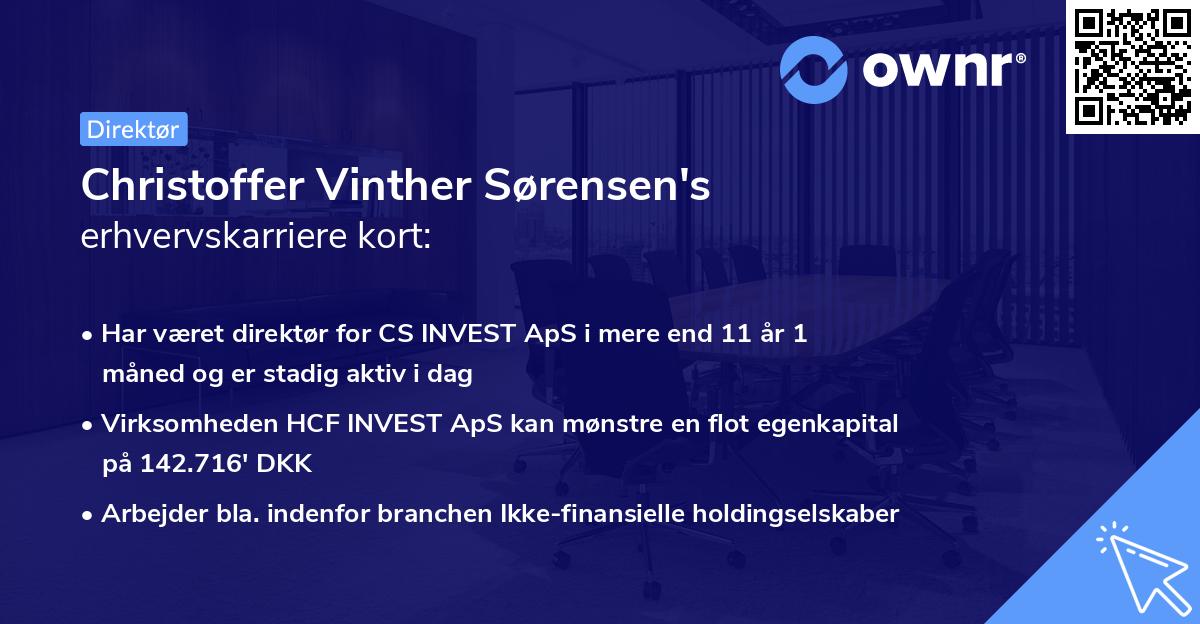 ownr®

Direktør

Christoffer Vinther Sørensen's erhvervskarriere kort:

• Har været direktør for CS INVEST ApS i mere end 11 år 1 måned og er stadig aktiv i dag

• Virksomheden HCF INVEST ApS kan mønstre en flot egenkapital på 142.716' DKK

• Arbejder bla. indenfor branchen Ikke-finansielle holdingselskaber